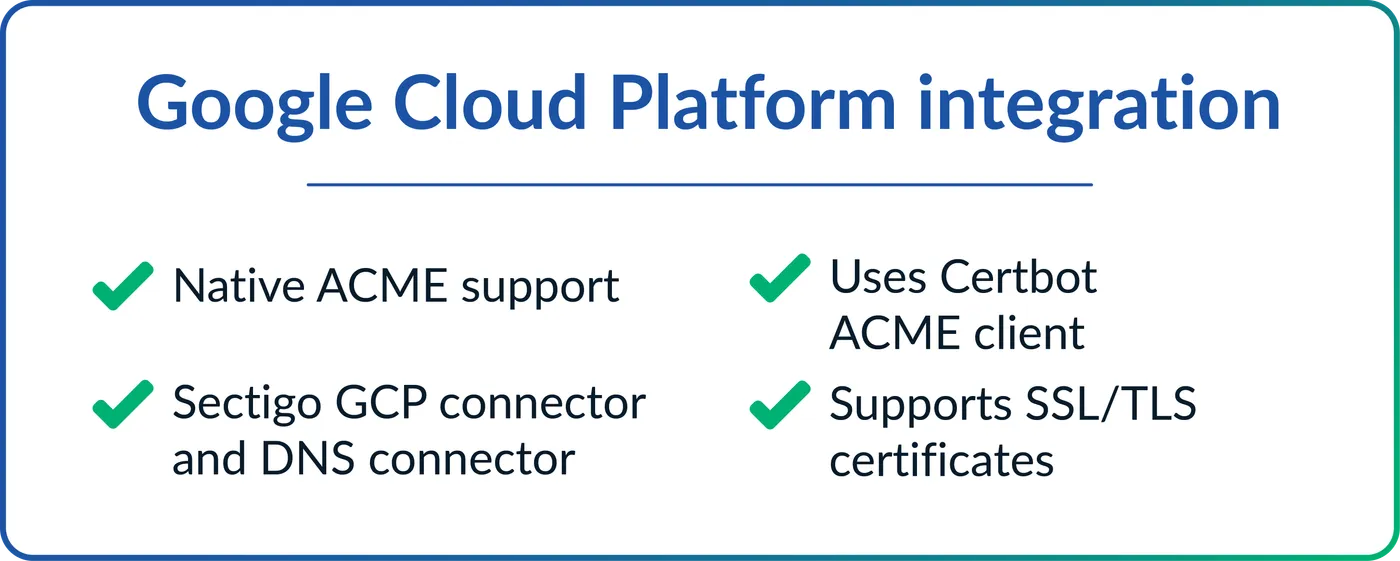 Google Cloud Platform integration

Native ACME support

Sectigo GCP connector and DNS connector

Uses Certbot ACME client

Supports SSL/TLS certificates